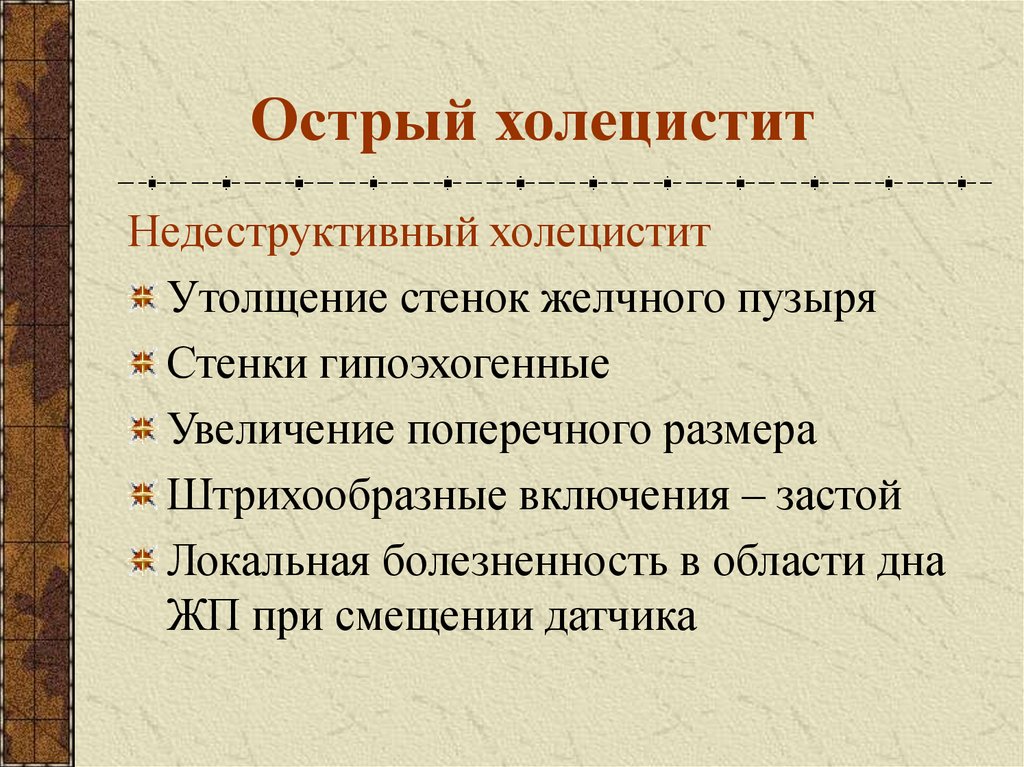 Острый холецистит

Недеструктивный холецистит

Утолщение стенок желчного пузыря

Стенки гипоэхогенные

Увеличение поперечного размера

Штрихообразные включения – застой

Локальная болезненность в области дна ЖП при смещении датчика